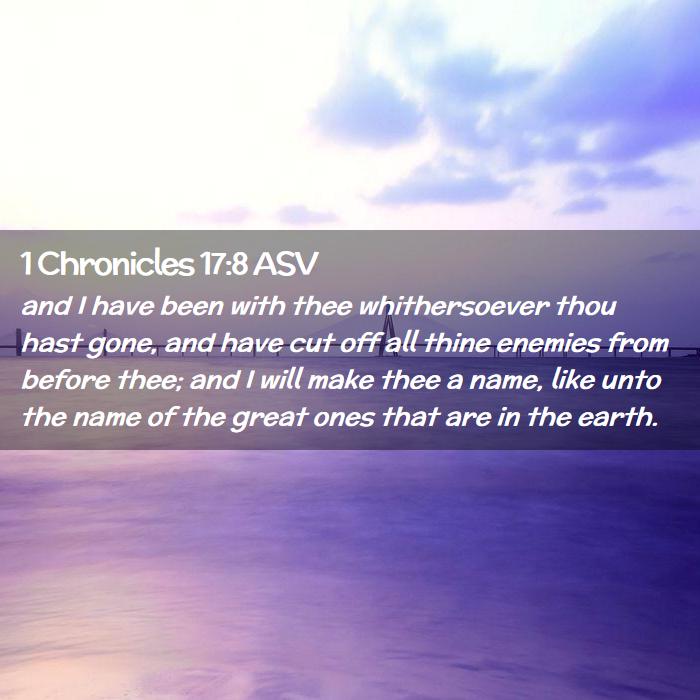 1 Chronicles 17:8 ASV

and I have been with thee whithersoever thou hast gone, and have cut off all thine enemies from before thee; and I will make thee a name, like unto the name of the great ones that are in the earth.